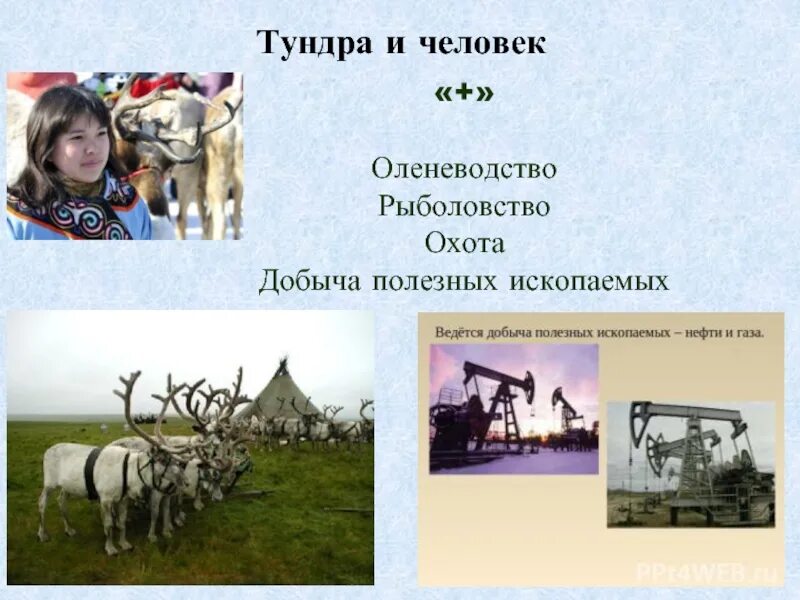 Тундра и человек

«+»

Оленеводство
Рыболовство
Охота
Добыча полезных ископаемых

Ведётся добыча полезных ископаемых – нефти и газа.

PPt4WEB.ru